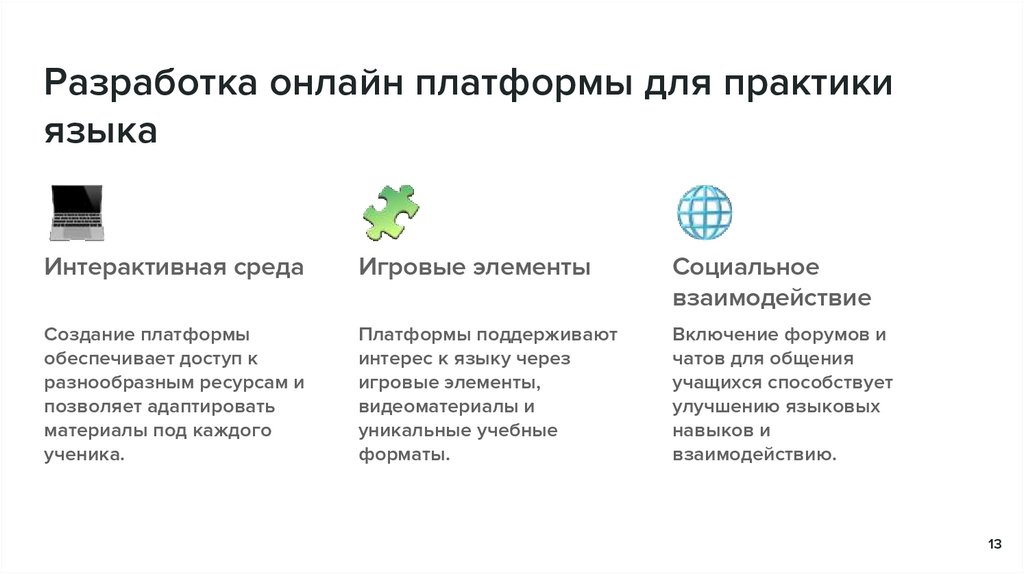 Разработка онлайн платформы для практики языка

Интерактивная среда

Создание платформы обеспечивает доступ к разнообразным ресурсам и позволяет адаптировать материалы под каждого ученика.

Игровые элементы

Платформы поддерживают интерес к языку через игровые элементы, видеоматериалы и уникальные учебные форматы.

Социальное взаимодействие

Включение форумов и чатов для общения учащихся способствует улучшению языковых навыков и взаимодействию.

13